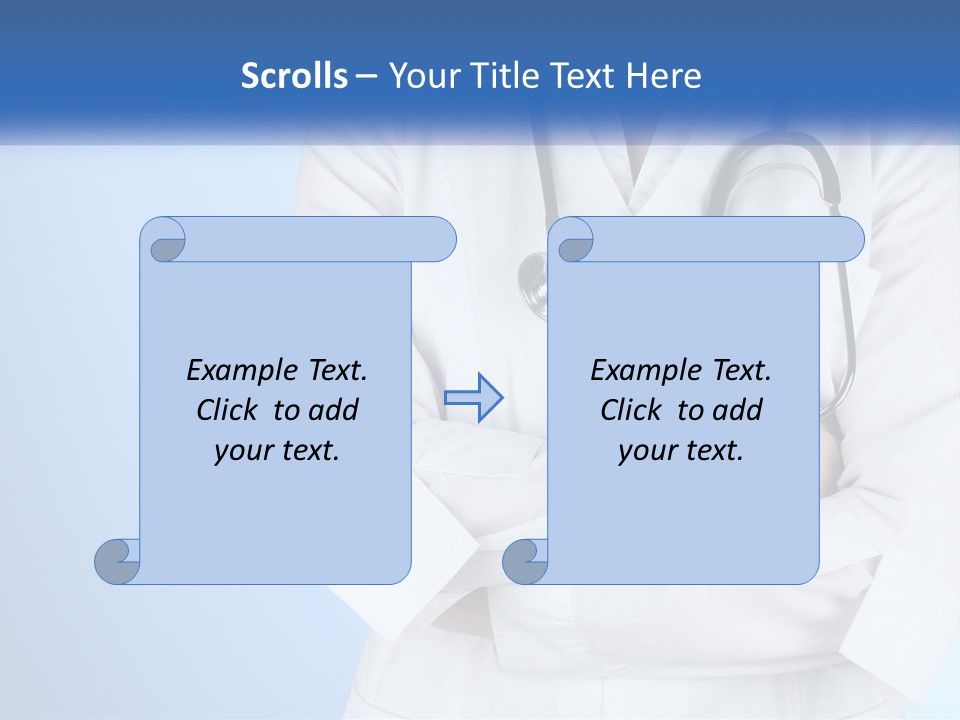 Scrolls – Your Title Text Here

Example Text. Click to add your text.

Example Text. Click to add your text.